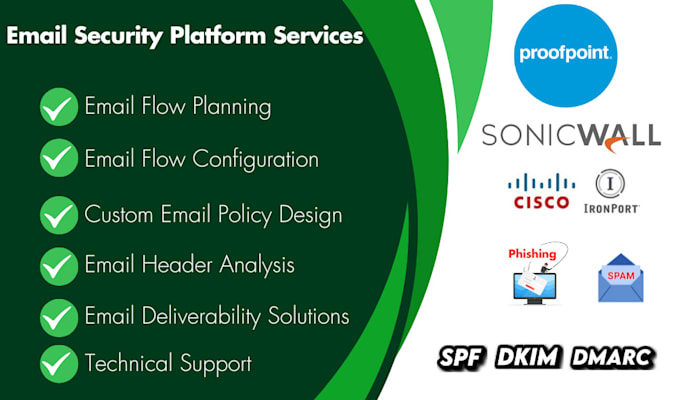 Email Security Platform Services

Email Flow Planning

Email Flow Configuration

Custom Email Policy Design

Email Header Analysis

Email Deliverability Solutions

Technical Support

proofpoint.

SONICWALL

CISCO

I

IRONPORT

Phishing

SPAM

SPF DKIM DMARC